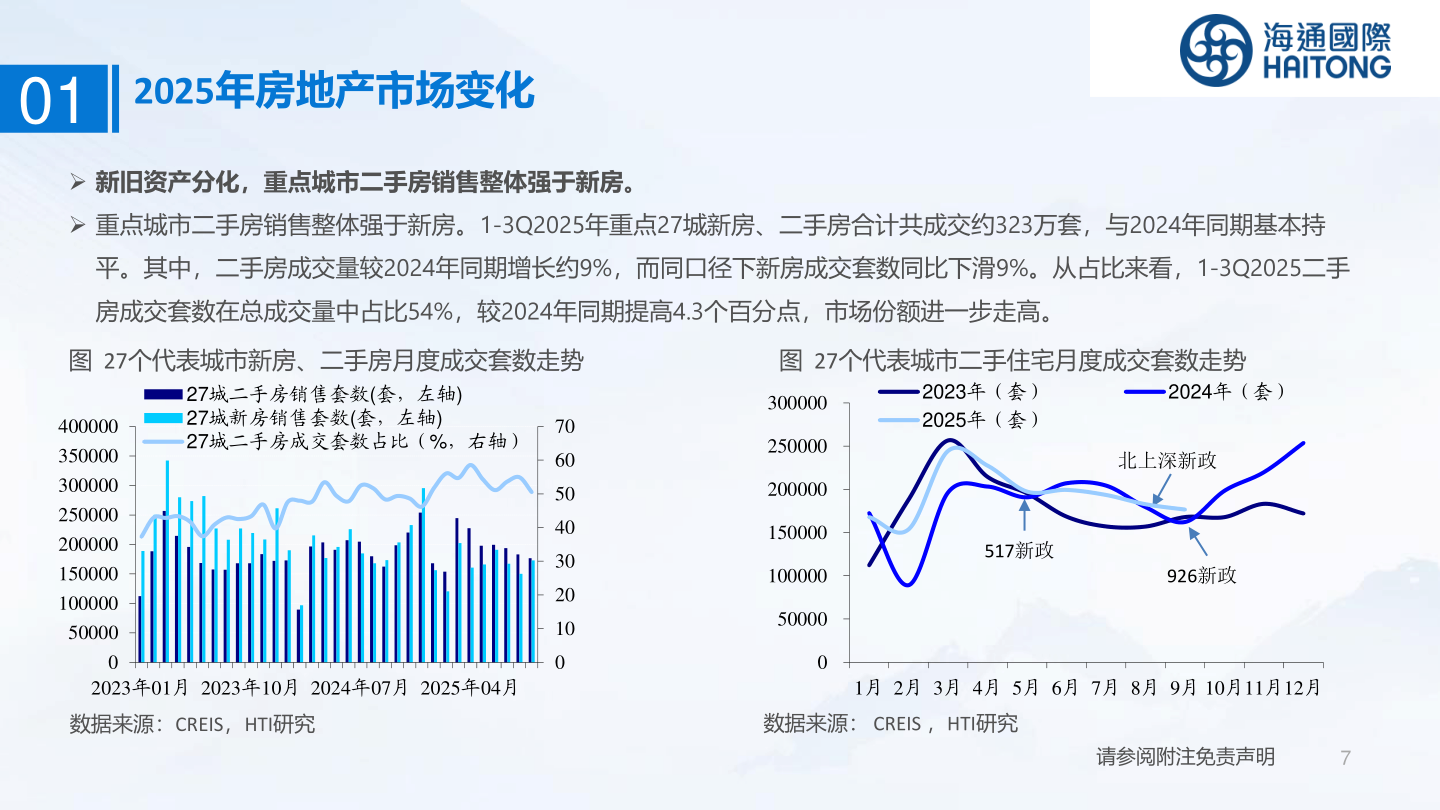 海通國際
HAITONG

01 2025年房地产市场变化

➢ 新旧资产分化，重点城市二手房销售整体强于新房。

➢ 重点城市二手房销售整体强于新房。1-3Q2025年重点27城新房、二手房合计共成交约323万套，与2024年同期基本持平。其中，二手房成交量较2024年同期增长约9%，而同口径下新房成交套数同比下滑9%。从占比来看，1-3Q2025二手房成交套数在总成交量中占比54%，较2024年同期提高4.3个百分点，市场份额进一步走高。

图 27个代表城市新房、二手房月度成交套数走势

27城二手房销售套数(套，左轴)
27城新房销售套数(套，左轴)
27城二手房成交套数占比（%，右轴）

400000
350000
300000
250000
200000
150000
100000
50000
0

70
60
50
40
30
20
10
0

2023年01月 2023年10月 2024年07月 2025年04月

数据来源：CREIS，HTI研究

图 27个代表城市二手住宅月度成交套数走势

2023年（套） 2024年（套） 2025年（套）

300000
250000
200000
150000
100000
50000
0

北上深新政
517新政
926新政

1月 2月 3月 4月 5月 6月 7月 8月 9月 10月 11月 12月

数据来源：CREIS，HTI研究

请参阅附注免责声明 7